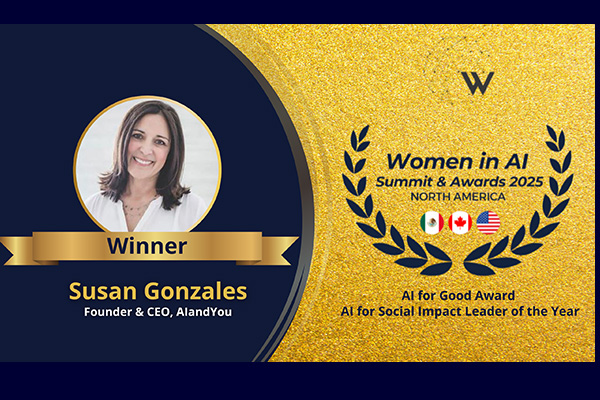 Winner

Susan Gonzales

Founder & CEO, AIandYou

W

Women in AI
Summit & Awards 2025
NORTH AMERICA

AI for Good Award
AI for Social Impact Leader of the Year